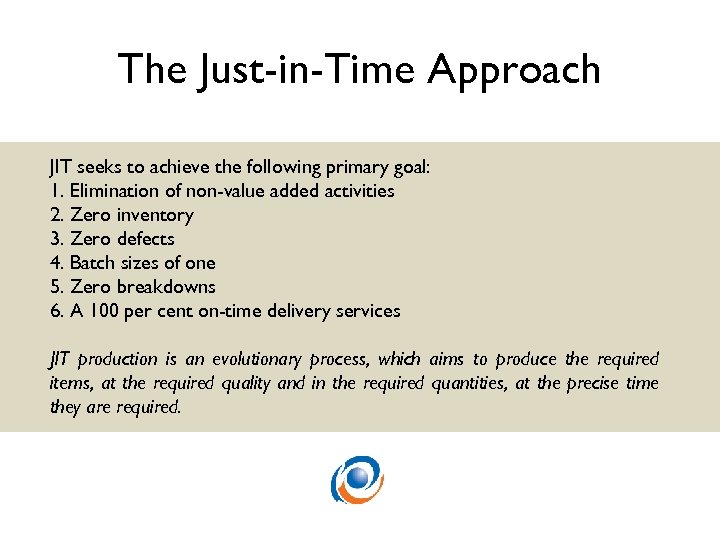 The Just-in-Time Approach

JIT seeks to achieve the following primary goal:
1. Elimination of non-value added activities
2. Zero inventory
3. Zero defects
4. Batch sizes of one
5. Zero breakdowns
6. A 100 per cent on-time delivery services

JIT production is an evolutionary process, which aims to produce the required items, at the required quality and in the required quantities, at the precise time they are required.